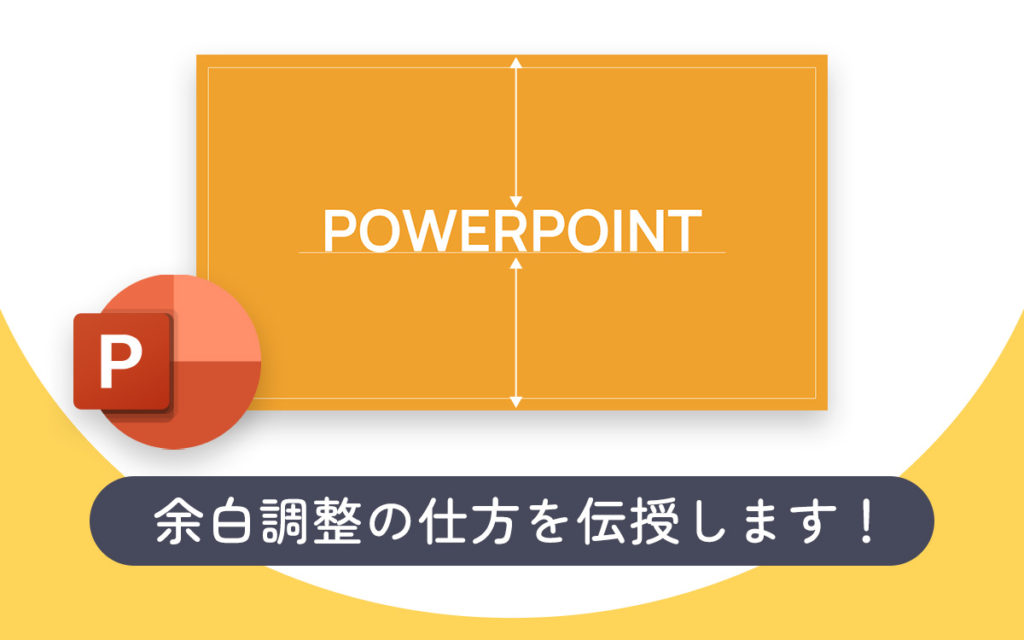 POWERPOINT

P

余白調整の仕方を伝授します！